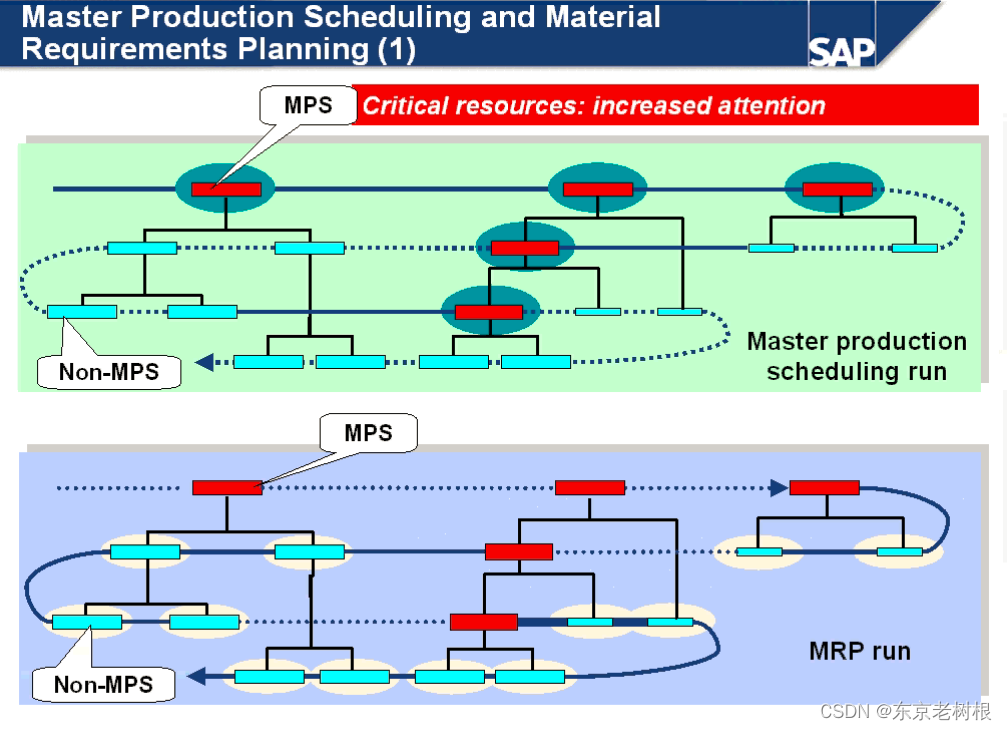 Master Production Scheduling and Material Requirements Planning (1)

SAP

MPS

Critical resources: increased attention

Non-MPS

Master production scheduling run

MPS

Non-MPS

MRP run

CSDN @东京老树根